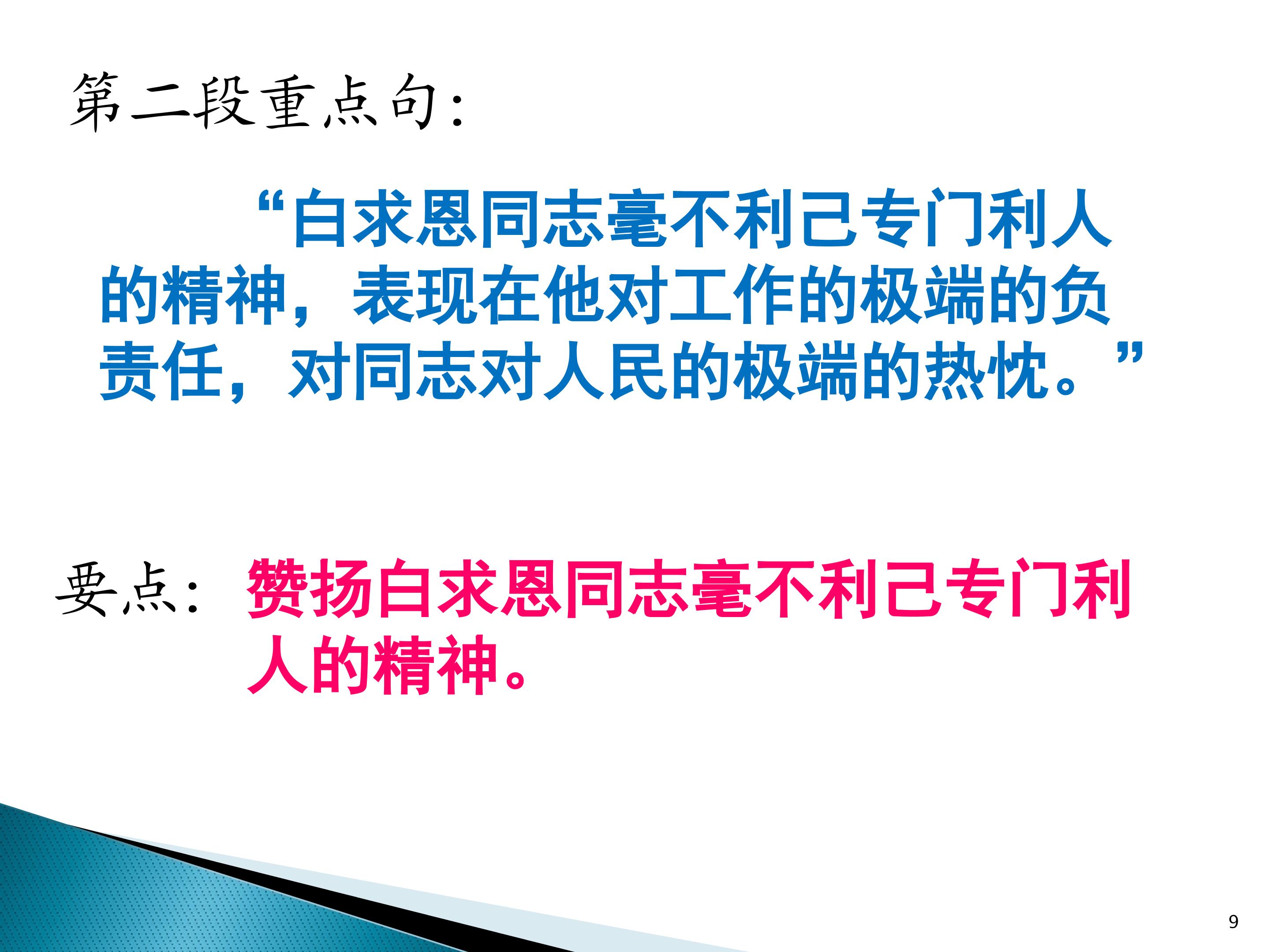 第二段重点句:

“白求恩同志毫不利己专门利人的精神，表现在他对工作的极端的负责任，对同志对人民的极端的热忱。”

要点：赞扬白求恩同志毫不利己专门利人的精神。

9